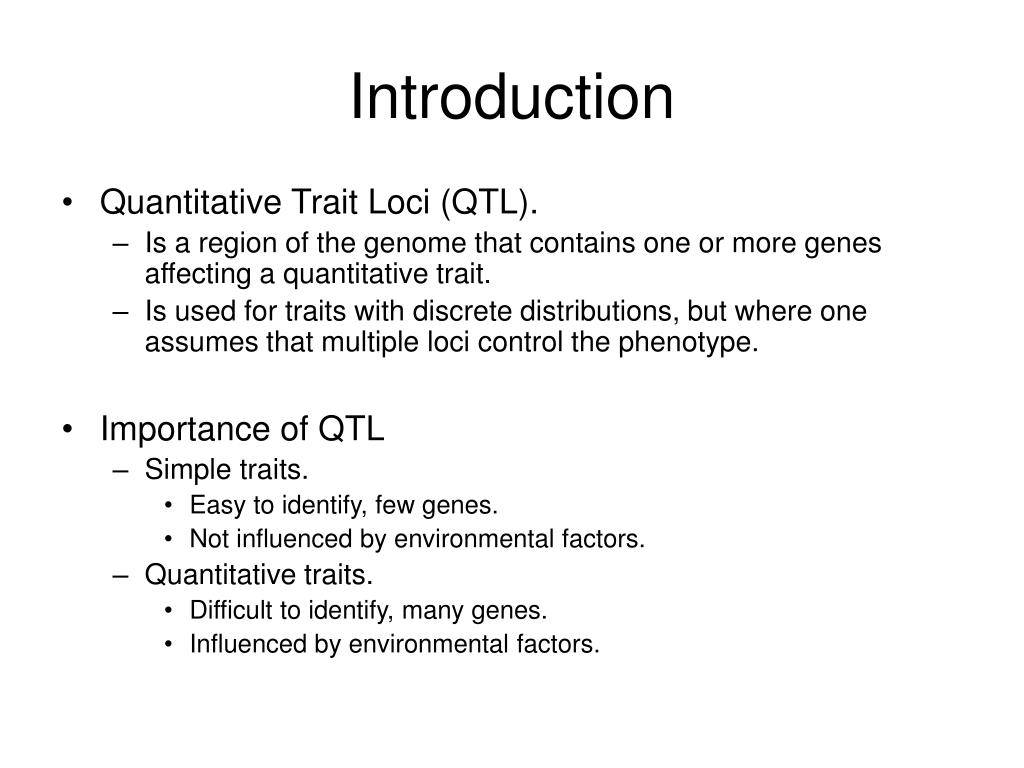 Introduction

• Quantitative Trait Loci (QTL).
– Is a region of the genome that contains one or more genes affecting a quantitative trait.
– Is used for traits with discrete distributions, but where one assumes that multiple loci control the phenotype.

• Importance of QTL
– Simple traits.
• Easy to identify, few genes.
• Not influenced by environmental factors.
– Quantitative traits.
• Difficult to identify, many genes.
• Influenced by environmental factors.